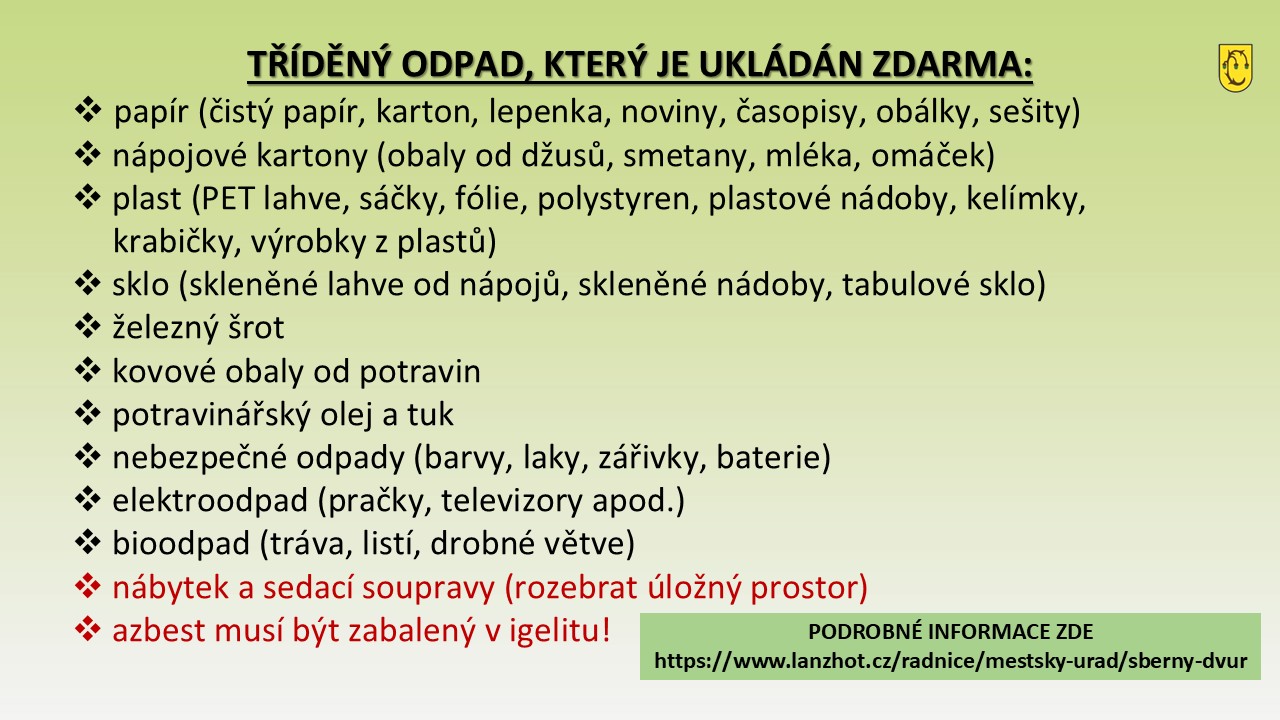 TŘÍDĚNÝ ODPAD, KTERÝ JE UKLÁDÁN ZDARMA:

❖ papír (čistý papír, karton, lepenka, noviny, časopisy, obálky, sešity)
❖ nápojové kartony (obaly od džusů, smetany, mléka, omáček)
❖ plast (PET lahve, sáčky, fólie, polystyren, plastové nádoby, kelímky, krabičky, výrobky z plastů)
❖ sklo (skleněné lahve od nápojů, skleněné nádoby, tabulové sklo)
❖ železný šrot
❖ kovové obaly od potravin
❖ potravinářský olej a tuk
❖ nebezpečné odpady (barvy, laky, zářivky, baterie)
❖ elektroodpad (pračky, televizory apod.)
❖ bioodpad (tráva, listí, drobné větve)
❖ nábytek a sedací soupravy (rozebrat úložný prostor)
❖ azbest musí být zabalený v igelitu!

PODROBNÉ INFORMACE ZDE
https://www.lanzhot.cz/radnice/mestsky-urad/sberny-dvur